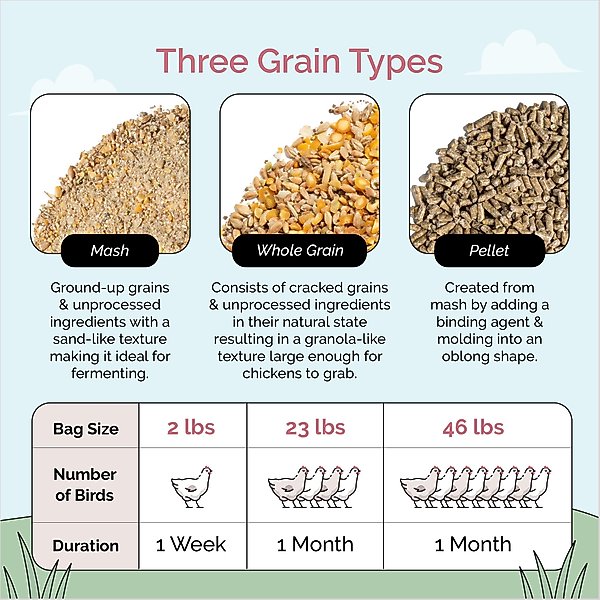 Three Grain Types

Mash

Ground-up grains & unprocessed ingredients with a sand-like texture making it ideal for fermenting.

Whole Grain

Consists of cracked grains & unprocessed ingredients in their natural state resulting in a granola-like texture large enough for chickens to grab.

Pellet

Created from mash by adding a binding agent & molding into an oblong shape.

| Bag Size | 2 lbs | 23 lbs | 46 lbs |
|---|---|---|---|
| Number of Birds | | | |
| Duration | 1 Week | 1 Month | 1 Month |